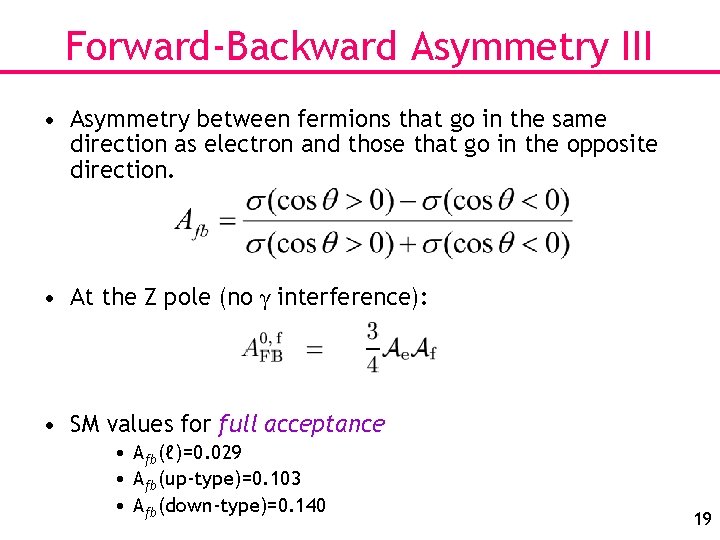 Forward-Backward Asymmetry III

• Asymmetry between fermions that go in the same direction as electron and those that go in the opposite direction.

$A_{fb} = \frac{\sigma(\cos\theta > 0) - \sigma(\cos\theta < 0)}{\sigma(\cos\theta > 0) + \sigma(\cos\theta < 0)}$

• At the Z pole (no $\gamma$ interference):

$A_{FB}^{0,f} = \frac{3}{4}\mathcal{A}_e\mathcal{A}_f$

• SM values for full acceptance
 • $A_{fb}(\ell)$=0.029
 • $A_{fb}$(up-type)=0.103
 • $A_{fb}$(down-type)=0.140

19